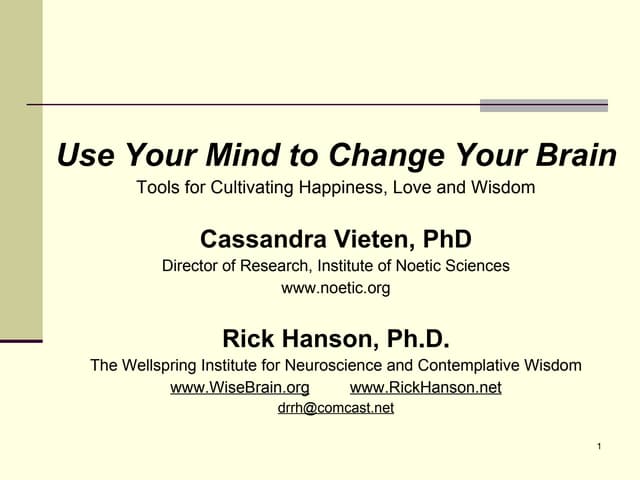 Use Your Mind to Change Your Brain
Tools for Cultivating Happiness, Love and Wisdom

Cassandra Vieten, PhD
Director of Research, Institute of Noetic Sciences
www.noetic.org

Rick Hanson, Ph.D.
The Wellspring Institute for Neuroscience and Contemplative Wisdom
www.WiseBrain.org www.RickHanson.net
drrh@comcast.net

1